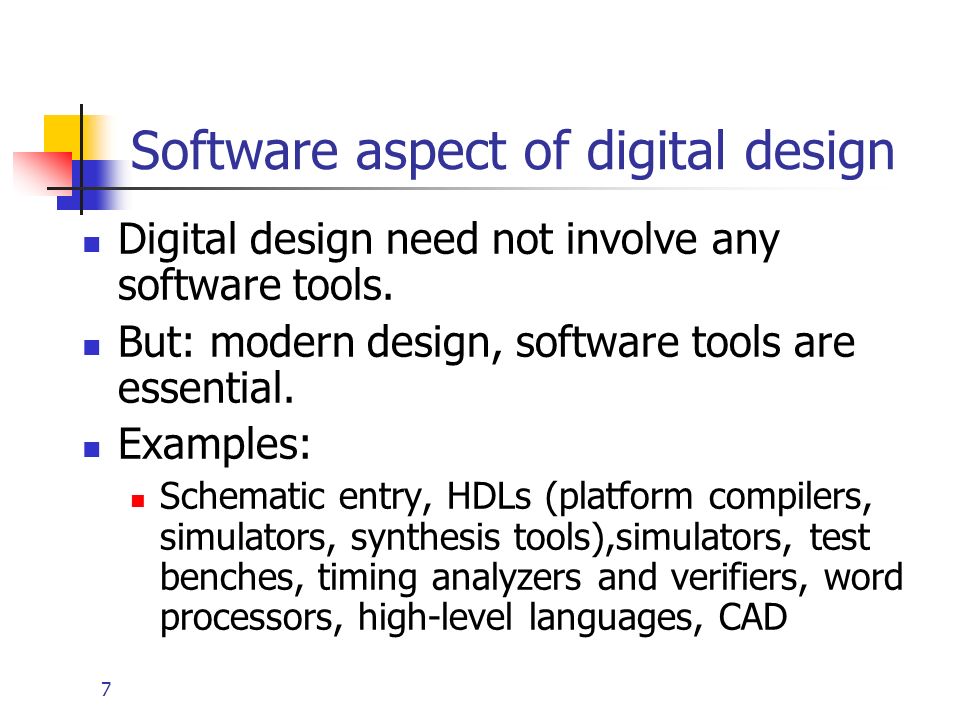 Software aspect of digital design

- Digital design need not involve any software tools.
- But: modern design, software tools are essential.
- Examples:
  - Schematic entry, HDLs (platform compilers, simulators, synthesis tools),simulators, test benches, timing analyzers and verifiers, word processors, high-level languages, CAD

7